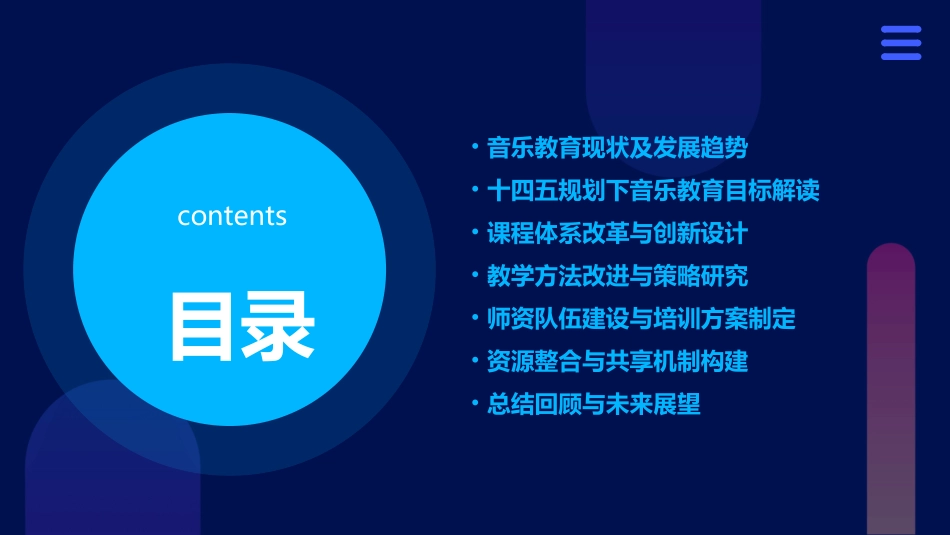 contents

目录

• 音乐教育现状及发展趋势
• 十四五规划下音乐教育目标解读
• 课程体系改革与创新设计
• 教学方法改进与策略研究
• 师资队伍建设与培训方案制定
• 资源整合与共享机制构建
• 总结回顾与未来展望